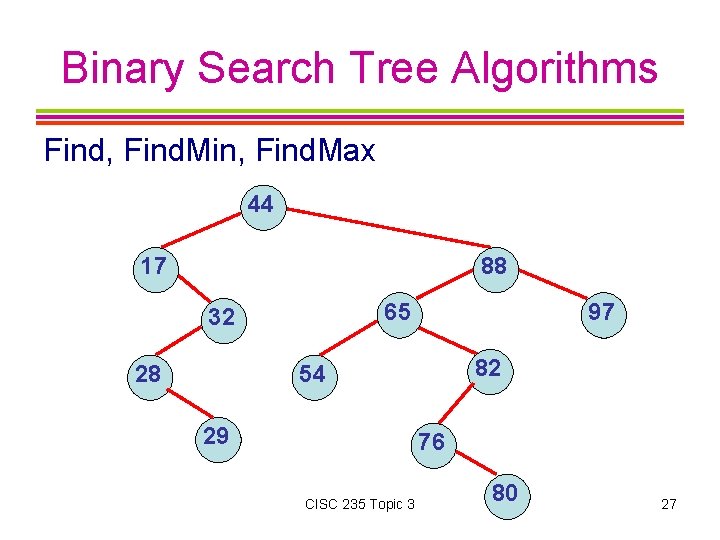 Binary Search Tree Algorithms

Find, FindMin, FindMax

44

17

88

32

65

97

28

54

82

29

76

80

CISC 235 Topic 3

27